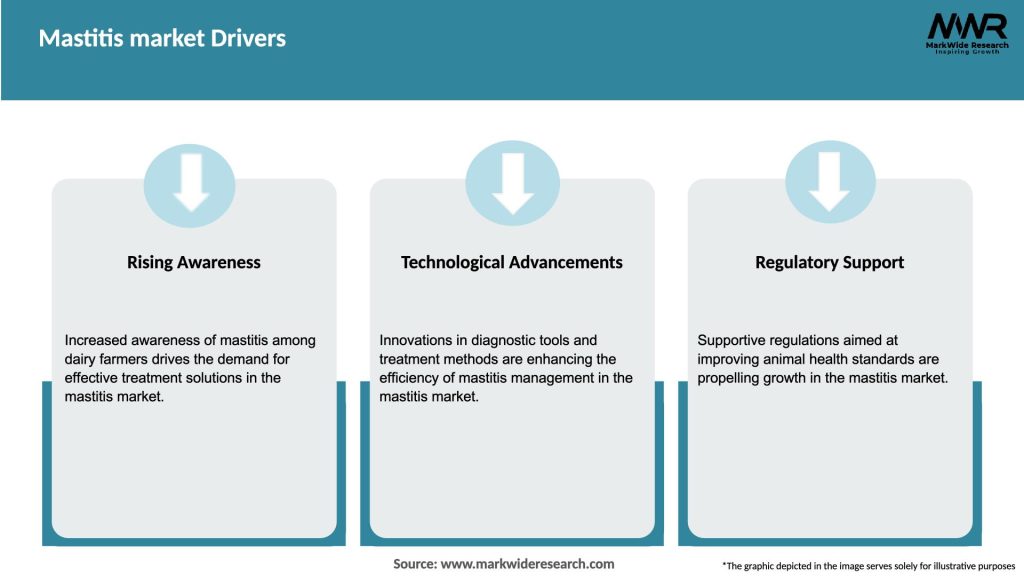 Mastitis market Drivers

MWR
MarkWide Research
Inspiring Growth

Rising Awareness

Increased awareness of mastitis among dairy farmers drives the demand for effective treatment solutions in the mastitis market.

Technological Advancements

Innovations in diagnostic tools and treatment methods are enhancing the efficiency of mastitis management in the mastitis market.

Regulatory Support

Supportive regulations aimed at improving animal health standards are propelling growth in the mastitis market.

Source: www.markwideresearch.com

*The graphic depicted in the image serves solely for illustrative purposes